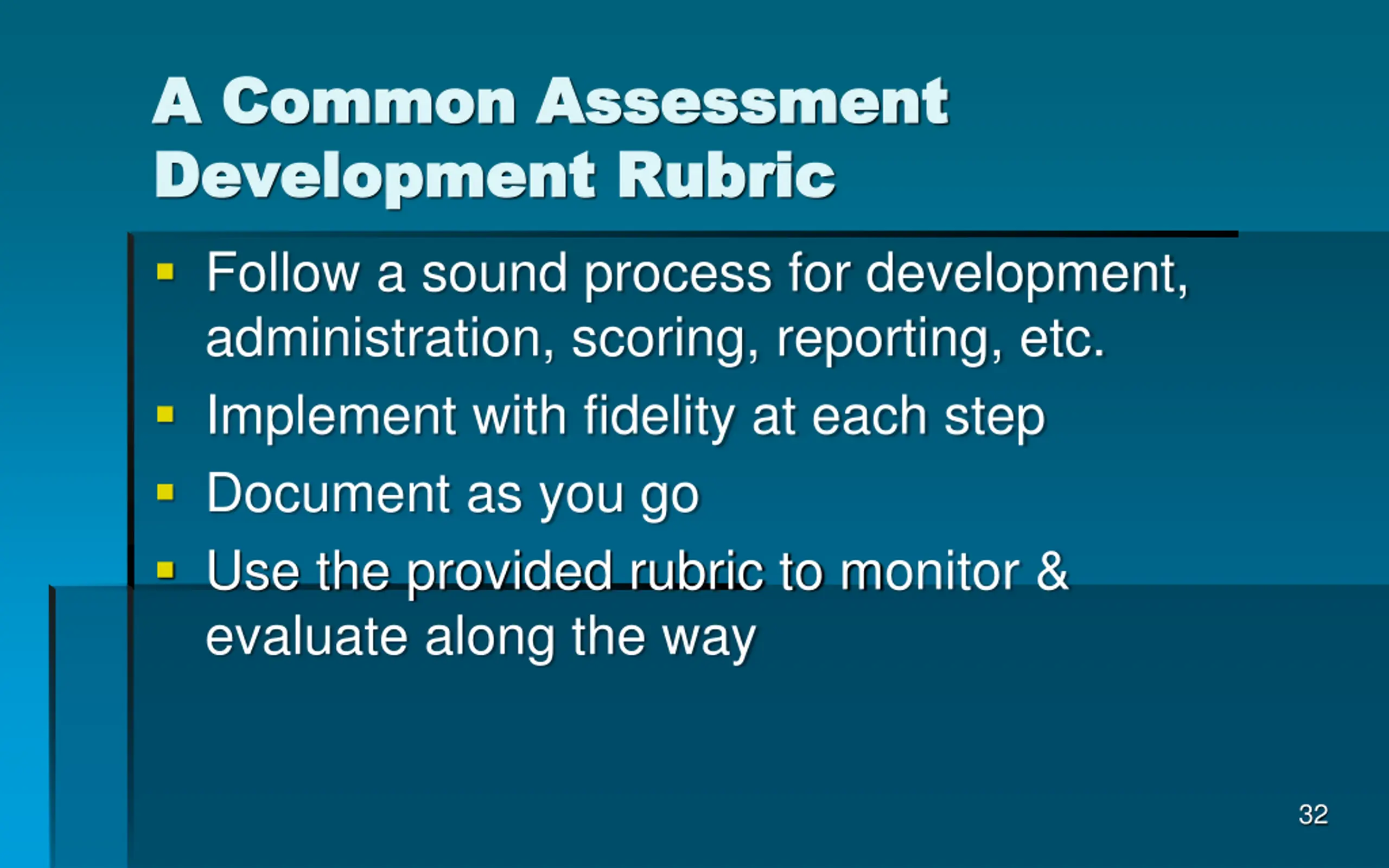 A Common Assessment Development Rubric

- Follow a sound process for development, administration, scoring, reporting, etc.
- Implement with fidelity at each step
- Document as you go
- Use the provided rubric to monitor & evaluate along the way

32